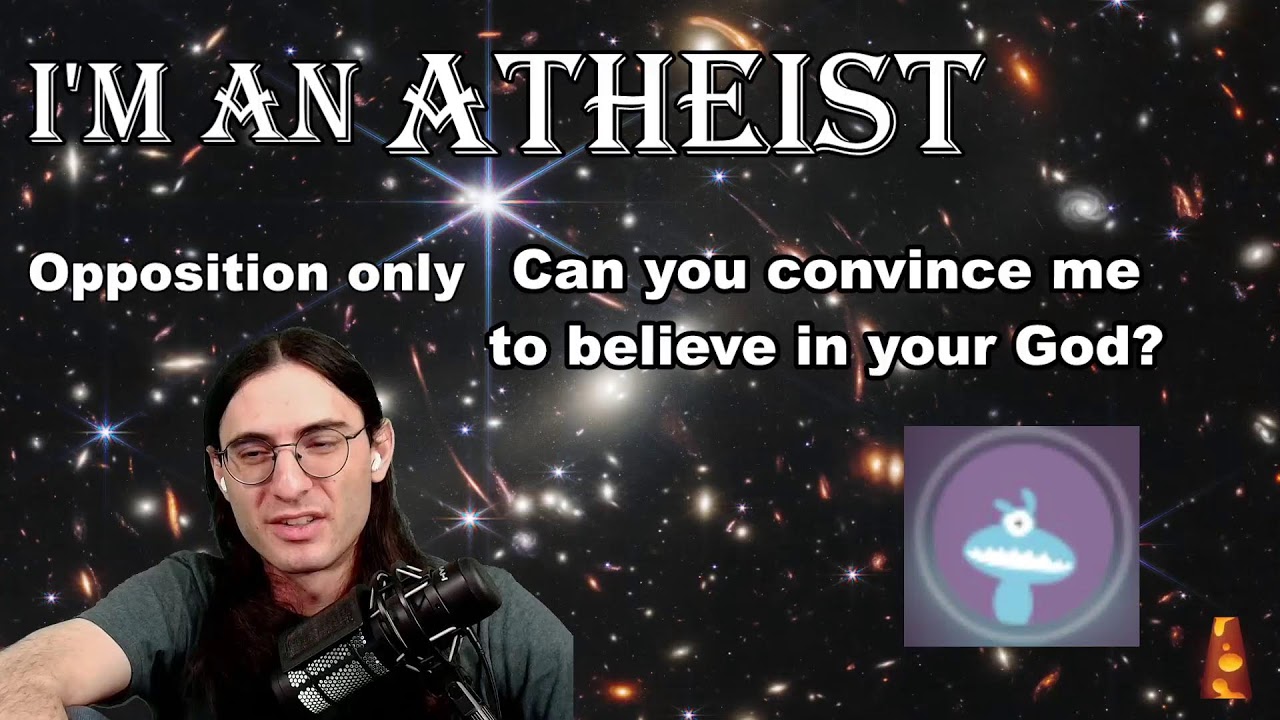 I'M AN ATHEIST

Opposition only

Can you convince me to believe in your God?